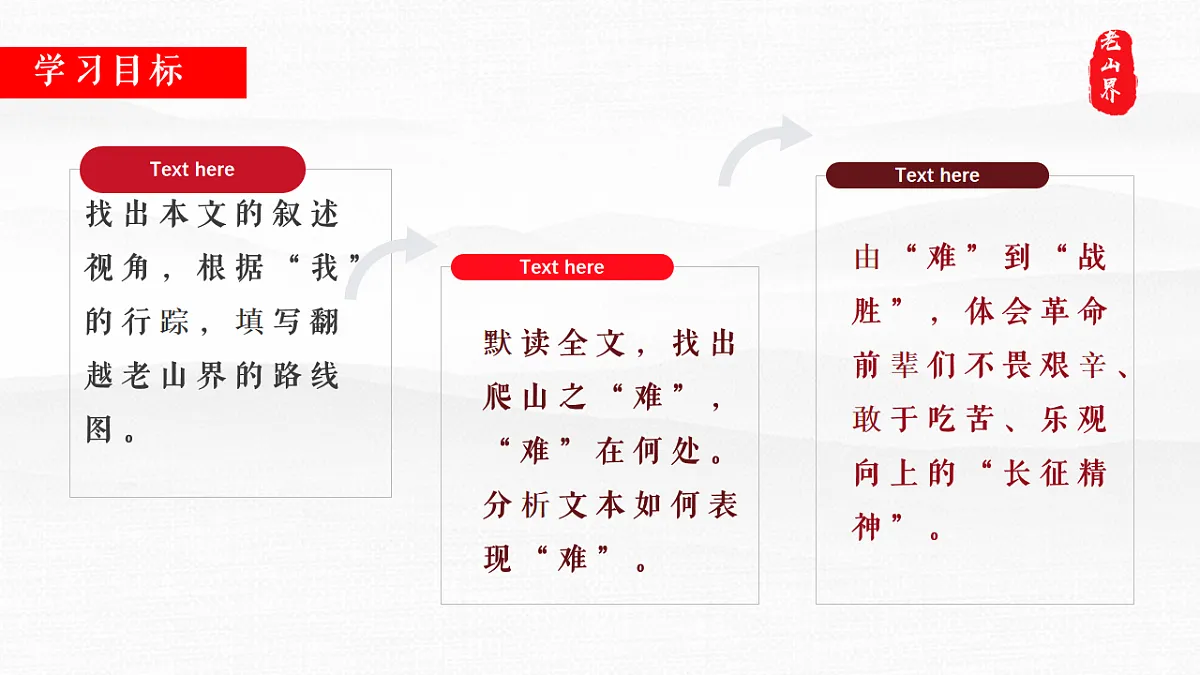 学习目标

老山界

Text here

找出本文的叙述视角，根据“我”的行踪，填写翻越老山界的路线图。

Text here

默读全文，找出爬山之“难”，“难”在何处。分析文本如何表现“难”。

Text here

由“难”到“战胜”，体会革命前辈们不畏艰辛、敢于吃苦、乐观向上的“长征精神”。